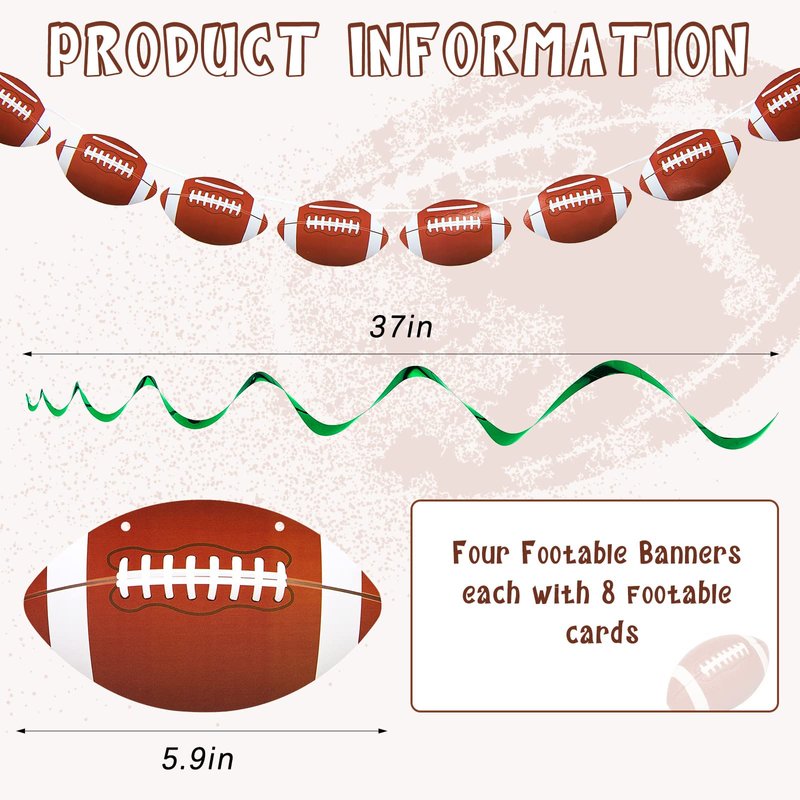 PRODUCT INFORMATION

37in

Four Footable Banners each with 8 Footable cards

5.9in